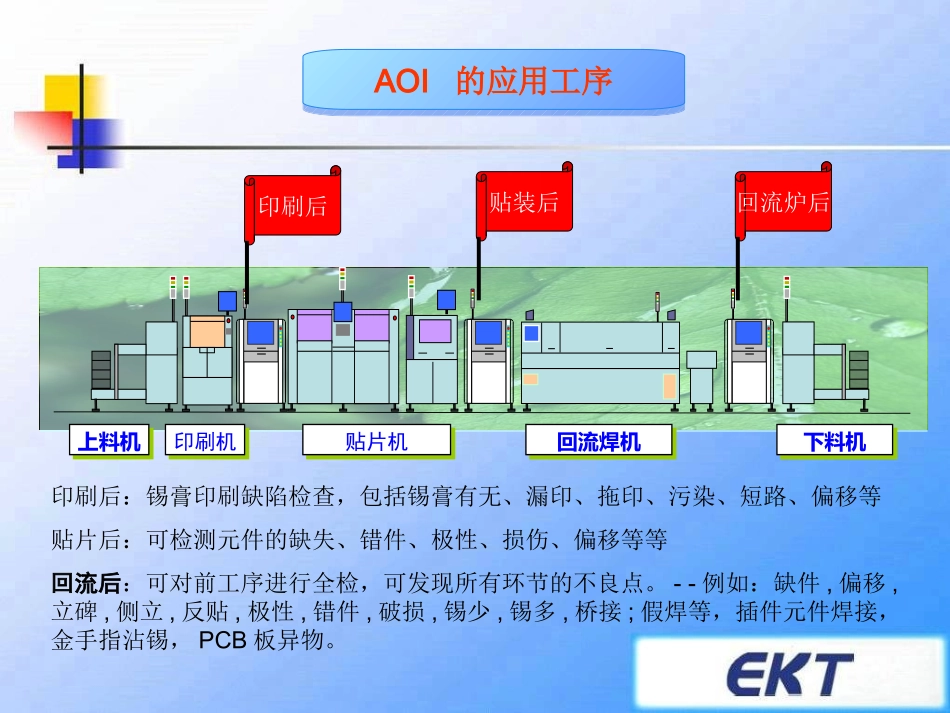 AOI 的应用工序

印刷后

贴装后

回流炉后

上料机

印刷机

贴片机

回流焊机

下料机

印刷后：锡膏印刷缺陷检查，包括锡膏有无、漏印、拖印、污染、短路、偏移等

贴片后：可检测元件的缺失、错件、极性、损伤、偏移等等

回流后：可对前工序进行全检，可发现所有环节的不良点。 - - 例如：缺件 , 偏移 , 立碑 , 侧立 , 反贴 , 极性 , 错件 , 破损 , 锡少 , 锡多 , 桥接 ; 假焊等，插件元件焊接，金手指沾锡， PCB 板异物。

EKT